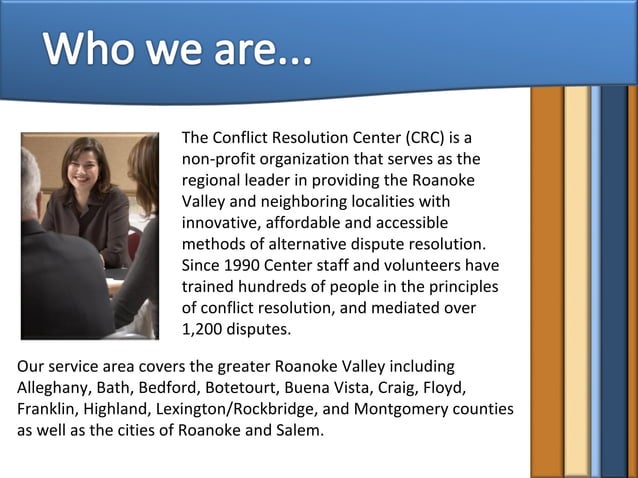 Who we are…

The Conflict Resolution Center (CRC) is a non-profit organization that serves as the regional leader in providing the Roanoke Valley and neighboring localities with innovative, affordable and accessible methods of alternative dispute resolution. Since 1990 Center staff and volunteers have trained hundreds of people in the principles of conflict resolution, and mediated over 1,200 disputes.

Our service area covers the greater Roanoke Valley including Alleghany, Bath, Bedford, Botetourt, Buena Vista, Craig, Floyd, Franklin, Highland, Lexington/Rockbridge, and Montgomery counties as well as the cities of Roanoke and Salem.